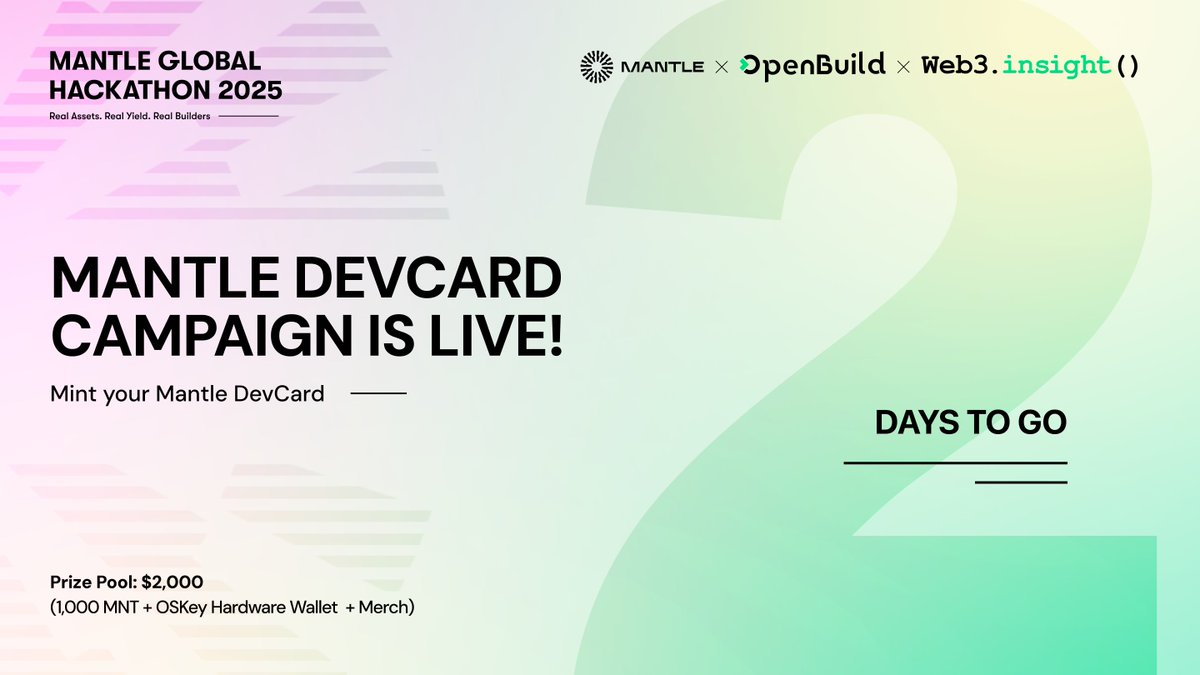 MANTLE GLOBAL HACKATHON 2025

Real Assets. Real Yield. Real Builders

MANTLE × OpenBuild × Web3.insight()

MANTLE DEVCARD CAMPAIGN IS LIVE!

Mint your Mantle DevCard

2

DAYS TO GO

Prize Pool: $2,000
(1,000 MNT + OSKey Hardware Wallet + Merch)